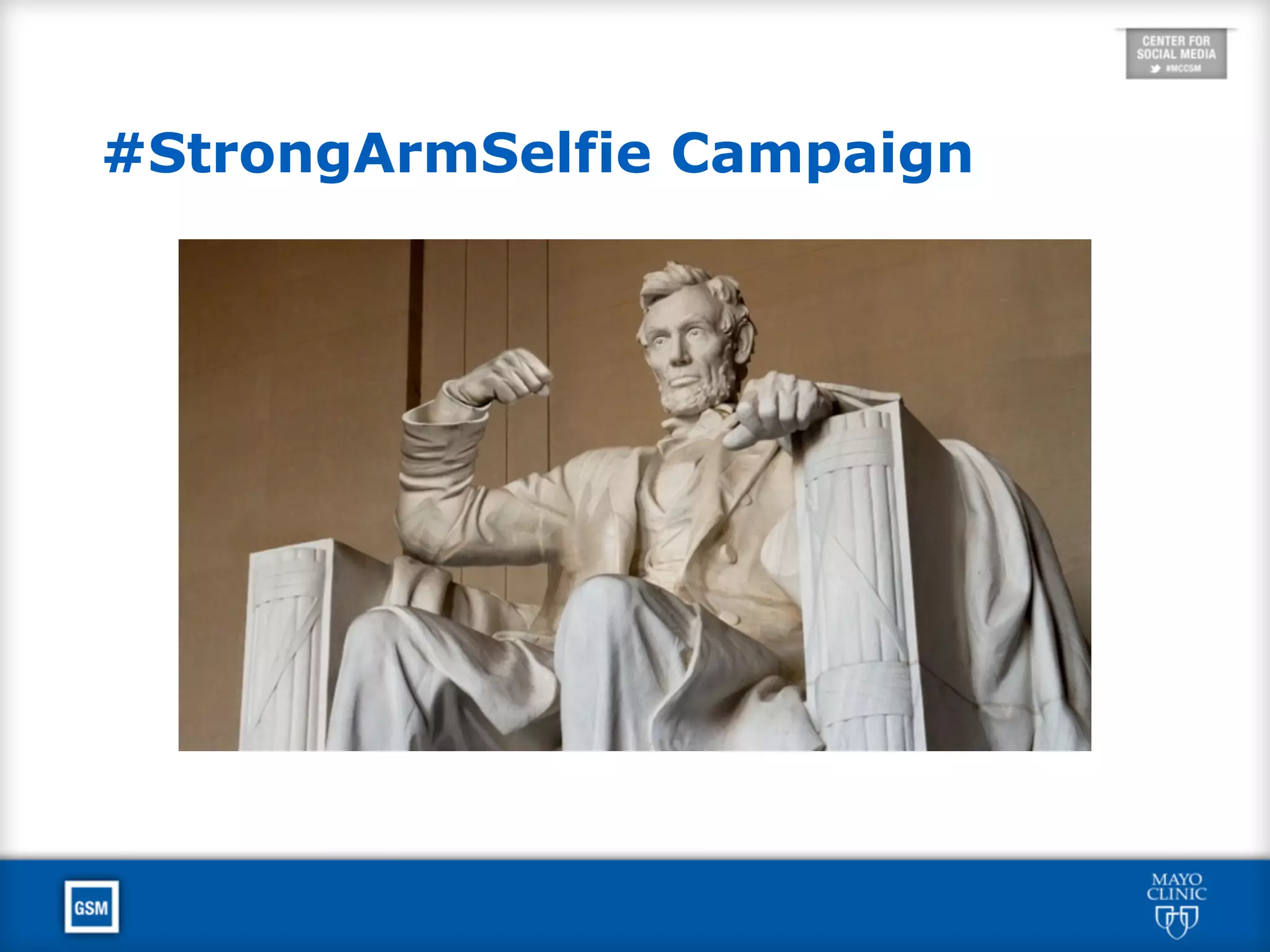 CENTER FOR SOCIAL MEDIA
#MCCSM

#StrongArmSelfie Campaign

GSM

MAYO CLINIC